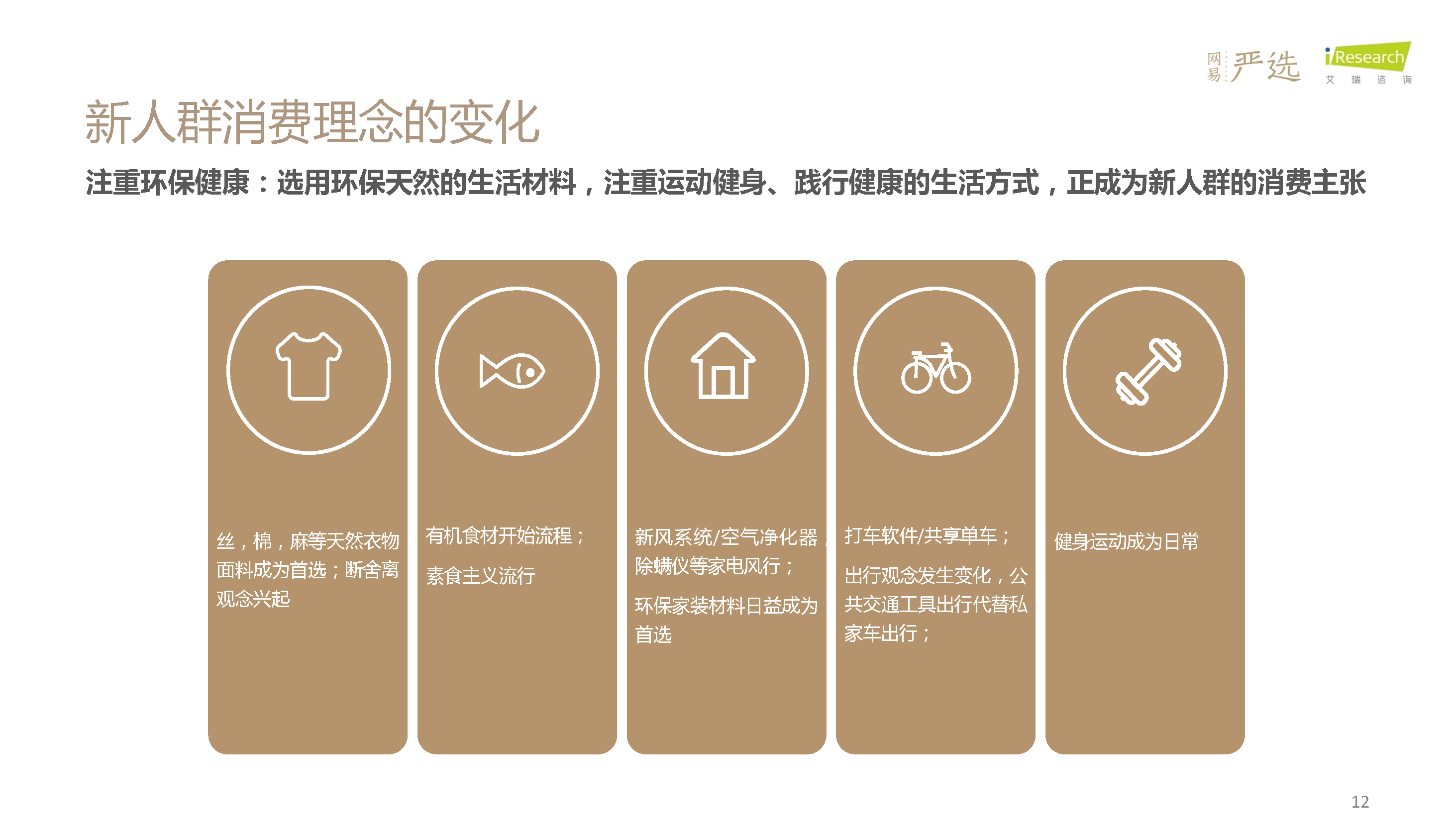 网易 严选

iResearch 艾瑞咨询

新人群消费理念的变化

注重环保健康：选用环保天然的生活材料，注重运动健身、践行健康的生活方式，正成为新人群的消费主张

丝，棉，麻等天然衣物面料成为首选；断舍离观念兴起

有机食材开始流程；

素食主义流行

新风系统/空气净化器，除螨仪等家电风行；

环保家装材料日益成为首选

打车软件/共享单车；

出行观念发生变化，公共交通工具出行代替私家车出行；

健身运动成为日常

12